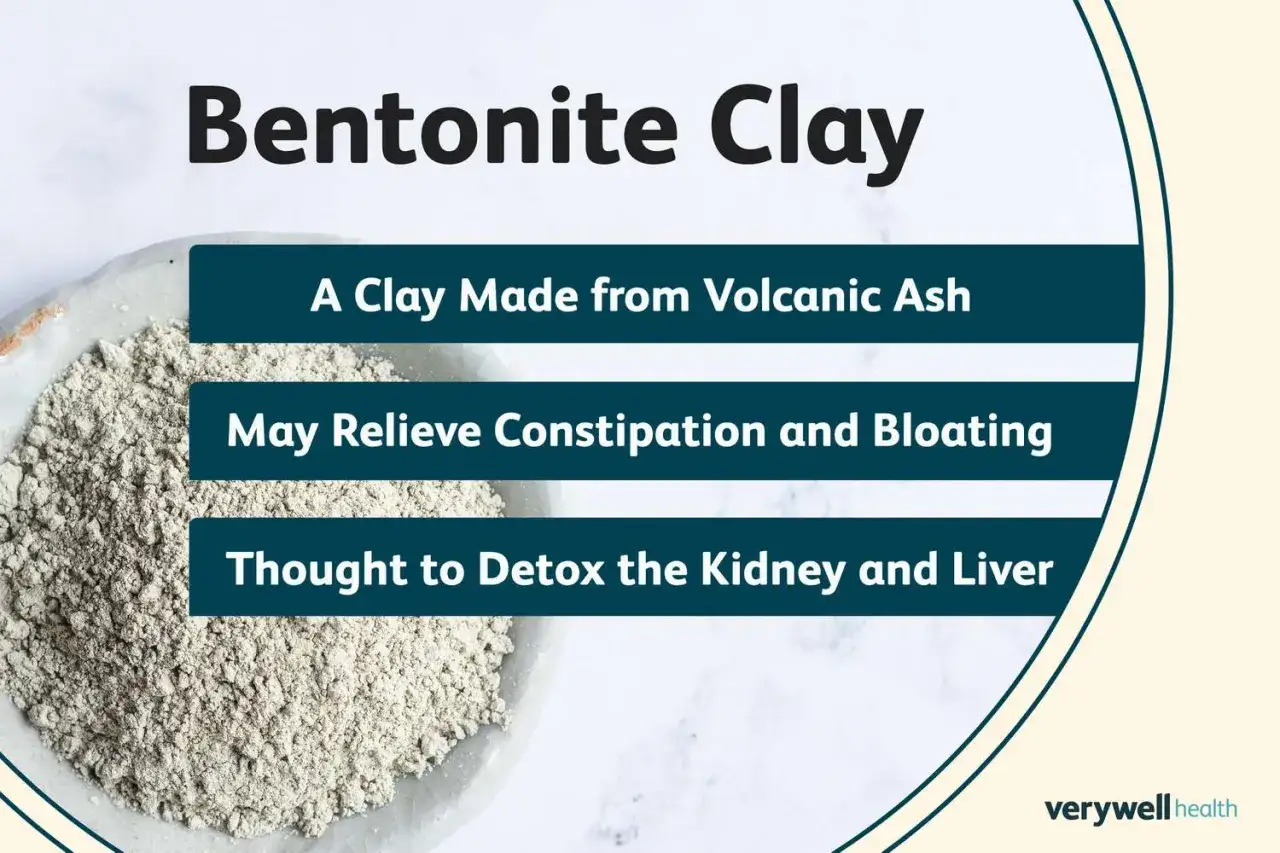 Bentonite Clay

A Clay Made from Volcanic Ash

May Relieve Constipation and Bloating

Thought to Detox the Kidney and Liver

verywell health